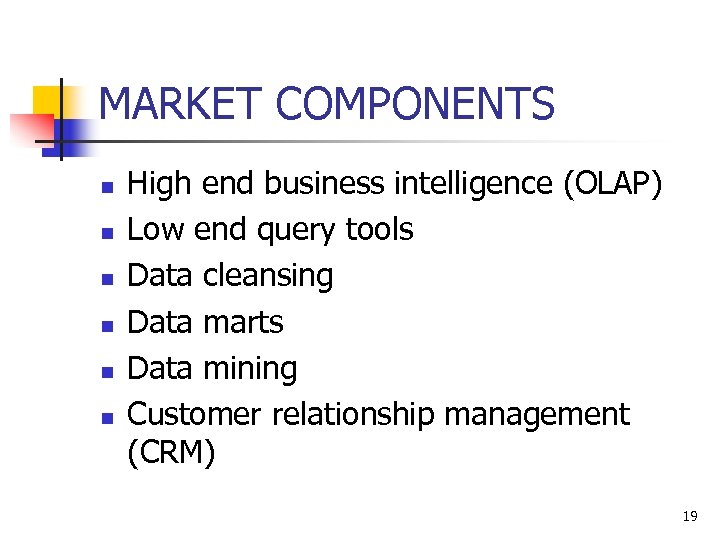 MARKET COMPONENTS

- High end business intelligence (OLAP)
- Low end query tools
- Data cleansing
- Data marts
- Data mining
- Customer relationship management (CRM)

19